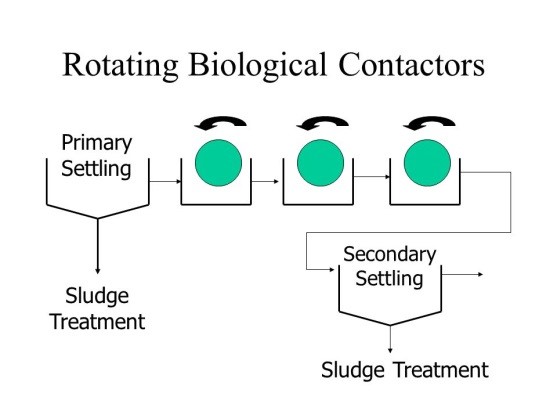 Rotating Biological Contactors

Primary Settling

Sludge Treatment

Secondary Settling

Sludge Treatment